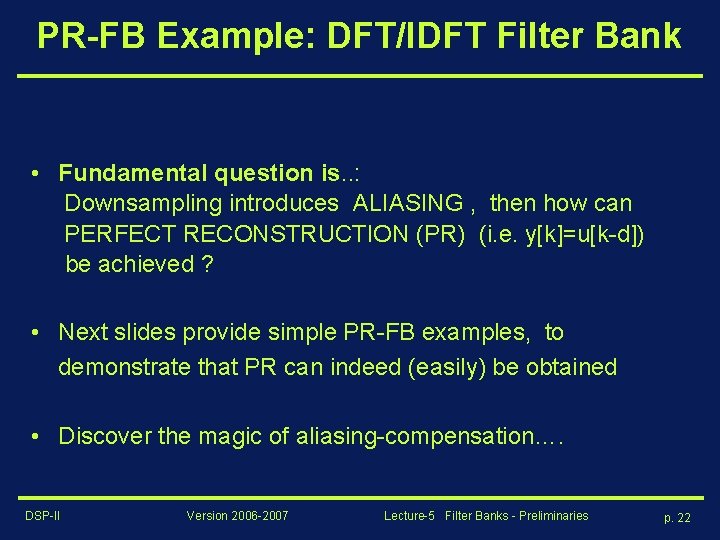 PR-FB Example: DFT/IDFT Filter Bank

• Fundamental question is..: Downsampling introduces ALIASING , then how can PERFECT RECONSTRUCTION (PR) (i.e. y[k]=u[k-d]) be achieved ?

• Next slides provide simple PR-FB examples, to demonstrate that PR can indeed (easily) be obtained

• Discover the magic of aliasing-compensation….

DSP-II Version 2006-2007 Lecture-5 Filter Banks - Preliminaries p. 22